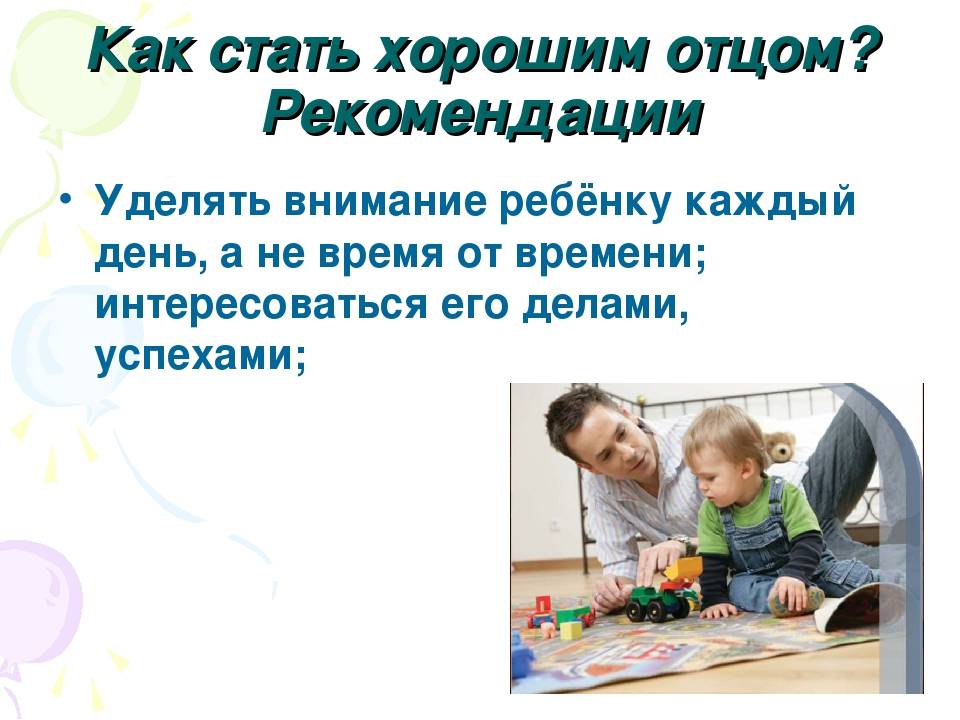 Как стать хорошим отцом? Рекомендации

• Уделять внимание ребёнку каждый день, а не время от времени; интересоваться его делами, успехами;